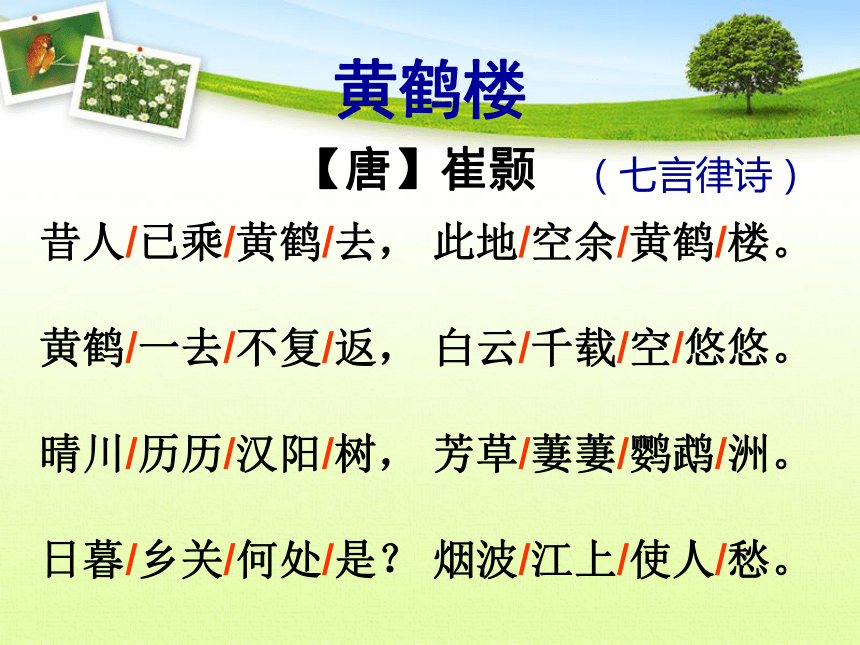 黄鹤楼

【唐】崔颢 （七言律诗）

昔人/已乘/黄鹤/去， 此地/空余/黄鹤/楼。

黄鹤/一去/不复/返， 白云/千载/空/悠悠。

晴川/历历/汉阳/树， 芳草/萋萋/鹦鹉/洲。

日暮/乡关/何处/是？ 烟波/江上/使人/愁。